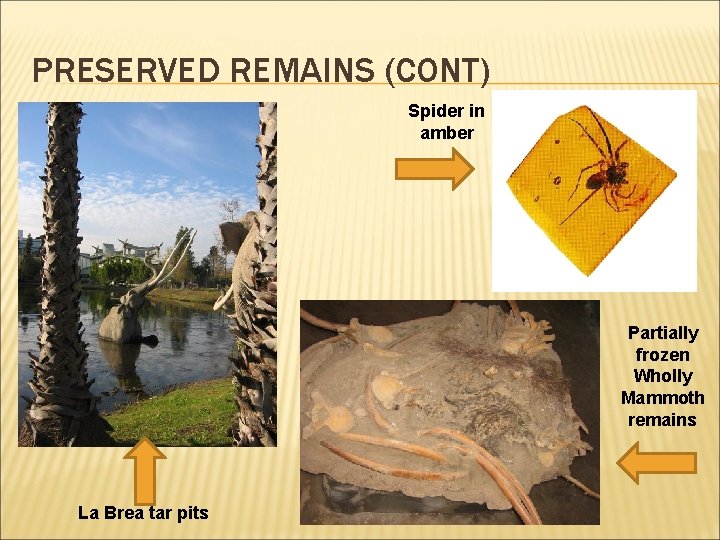 PRESERVED REMAINS (CONT)

Spider in amber

Partially frozen Wholly Mammoth remains

La Brea tar pits